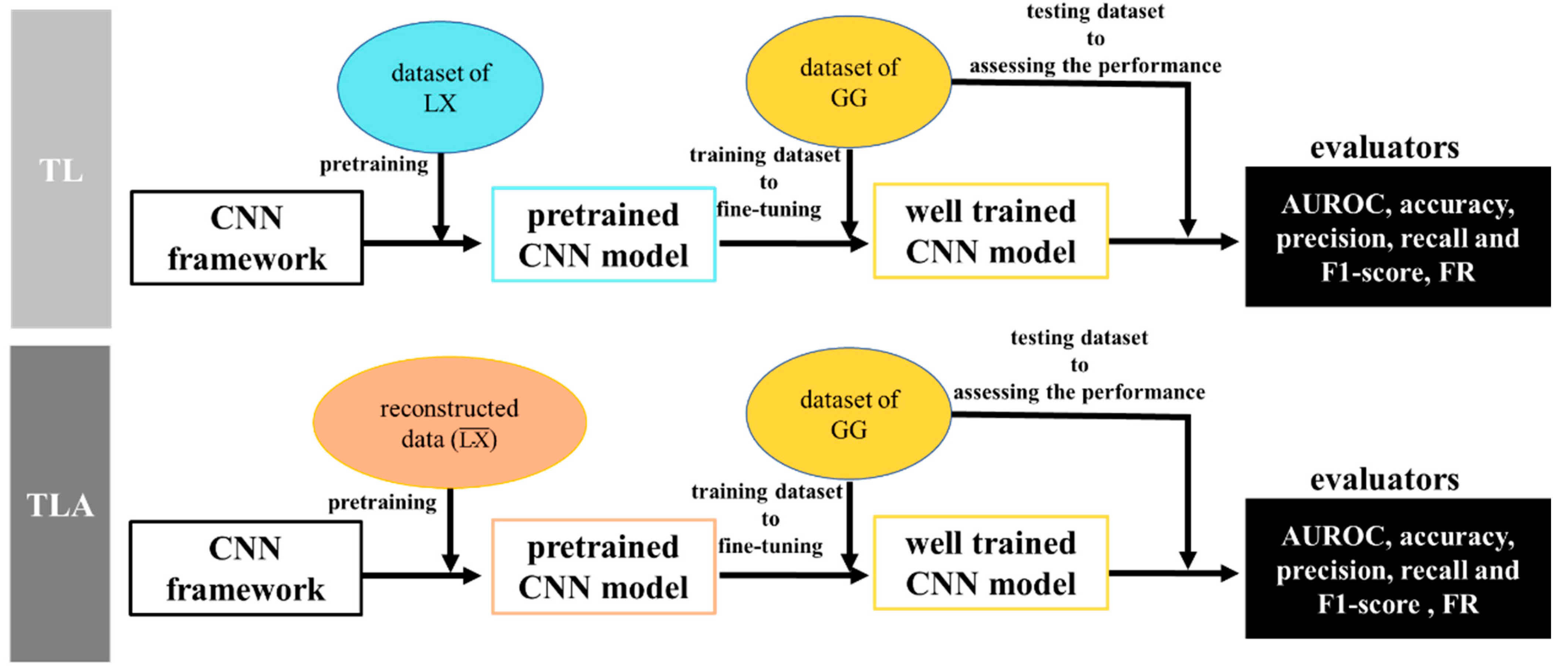 TL

dataset of LX

pretraining

CNN framework

pretrained CNN model

dataset of GG

training dataset to fine-tuning

well trained CNN model

testing dataset to assessing the performance

evaluators

AUROC, accuracy, precision, recall and F1-score, FR

TLA

reconstructed data ($\overline{LX}$)

pretraining

CNN framework

pretrained CNN model

dataset of GG

training dataset to fine-tuning

well trained CNN model

testing dataset to assessing the performance

evaluators

AUROC, accuracy, precision, recall and F1-score , FR